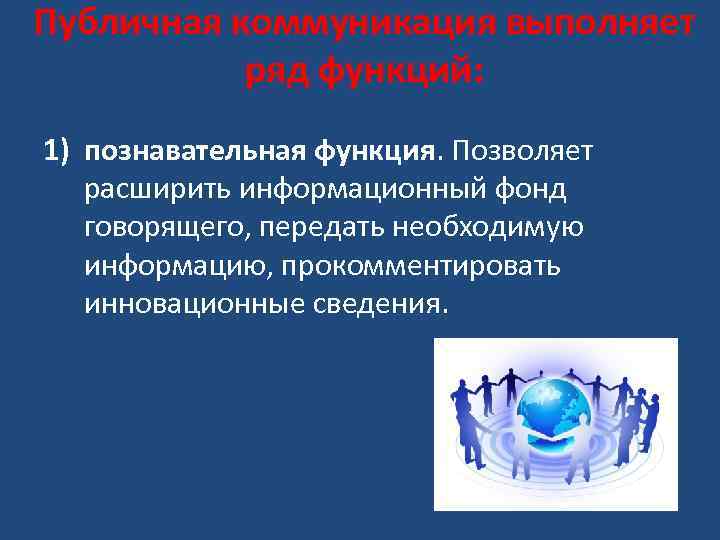 Публичная коммуникация выполняет ряд функций:

1) познавательная функция. Позволяет расширить информационный фонд говорящего, передать необходимую информацию, прокомментировать инновационные сведения.